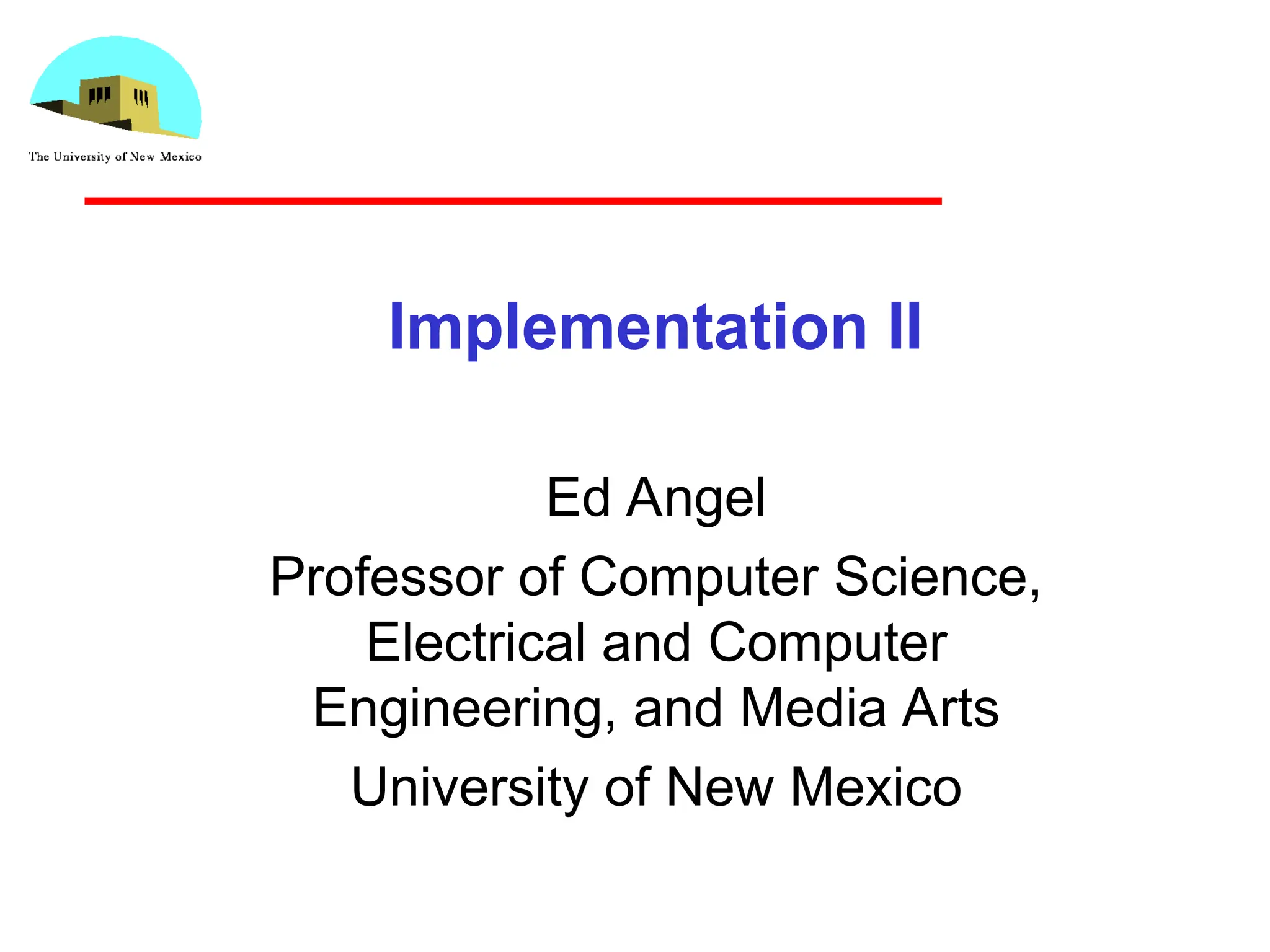 The University of New Mexico

Implementation II

Ed Angel

Professor of Computer Science, Electrical and Computer Engineering, and Media Arts

University of New Mexico